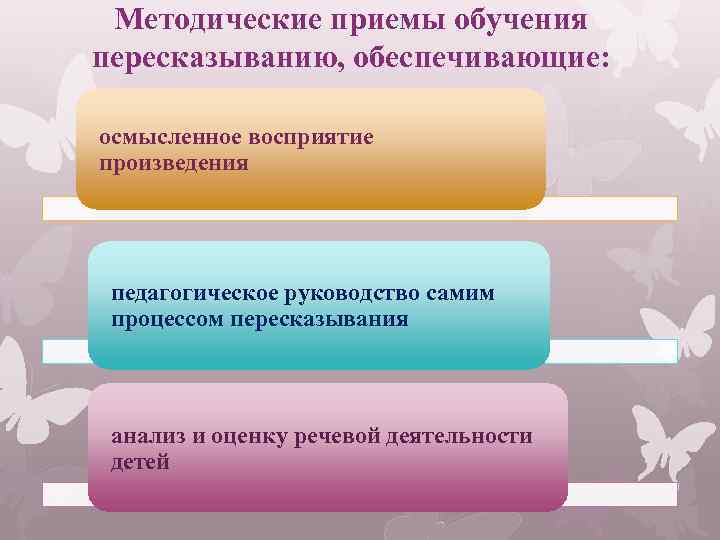 Методические приемы обучения пересказыванию, обеспечивающие:

осмысленное восприятие произведения

педагогическое руководство самим процессом пересказывания

анализ и оценку речевой деятельности детей